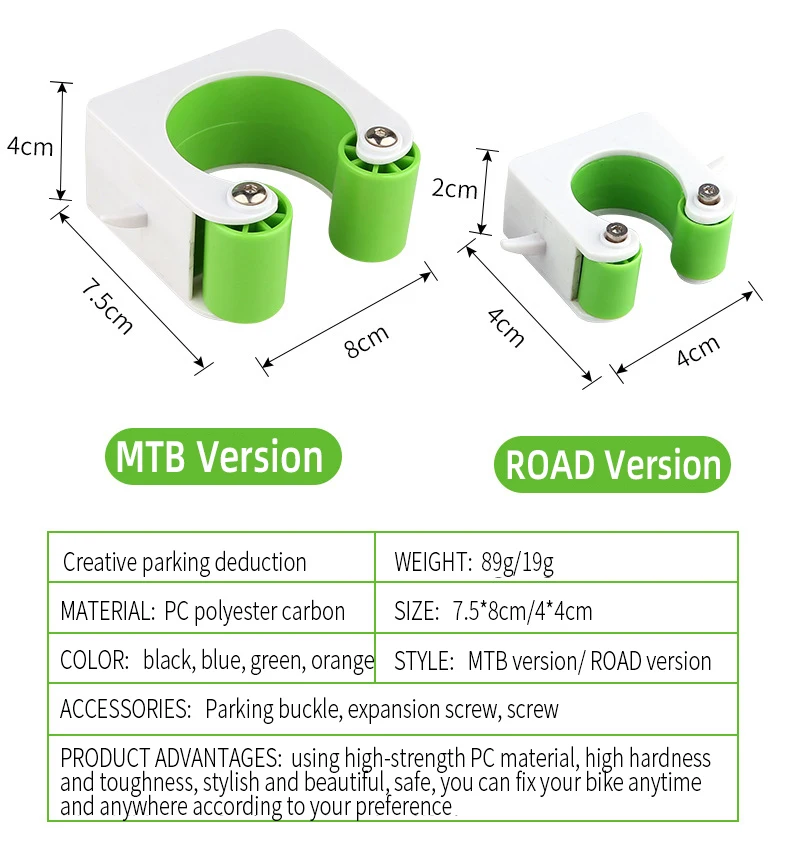 4cm

7.5cm

8cm

2cm

4cm

4cm

MTB Version

ROAD Version

| Creative parking deduction | WEIGHT: 89g/19g |
|---|---|
| MATERIAL: PC polyester carbon | SIZE: 7.5*8cm/4*4cm |
| COLOR: black, blue, green, orange | STYLE: MTB version/ ROAD version |
| ACCESSORIES: Parking buckle, expansion screw, screw | |
| PRODUCT ADVANTAGES: using high-strength PC material, high hardness and toughness, stylish and beautiful, safe, you can fix your bike anytime and anywhere according to your preference | |